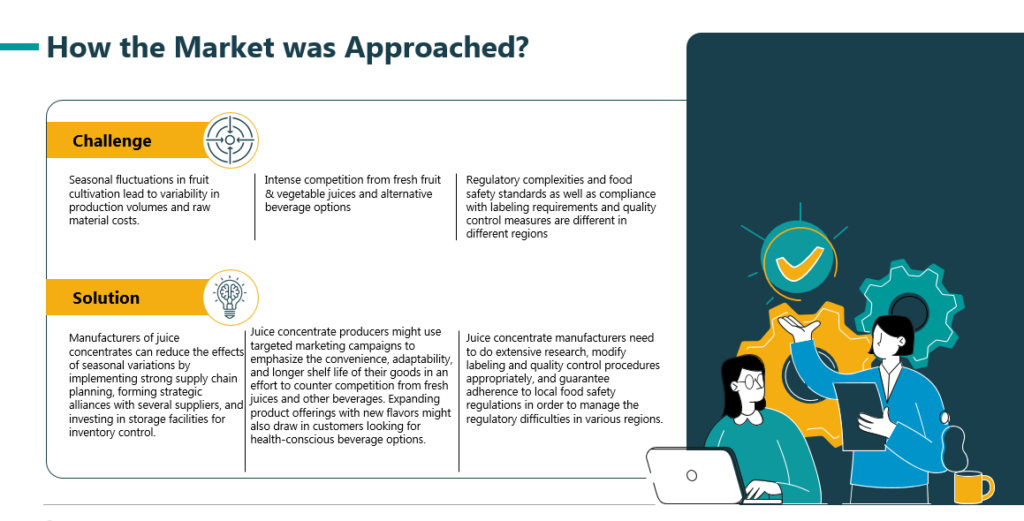 How the Market was Approached?

Challenge

Seasonal fluctuations in fruit cultivation lead to variability in production volumes and raw material costs.

Intense competition from fresh fruit & vegetable juices and alternative beverage options

Regulatory complexities and food safety standards as well as compliance with labeling requirements and quality control measures are different in different regions

Solution

Manufacturers of juice concentrates can reduce the effects of seasonal variations by implementing strong supply chain planning, forming strategic alliances with several suppliers, and investing in storage facilities for inventory control.

Juice concentrate producers might use targeted marketing campaigns to emphasize the convenience, adaptability, and longer shelf life of their goods in an effort to counter competition from fresh juices and other beverages. Expanding product offerings with new flavors might also draw in customers looking for health-conscious beverage options.

Juice concentrate manufacturers need to do extensive research, modify labeling and quality control procedures appropriately, and guarantee adherence to local food safety regulations in order to manage the regulatory difficulties in various regions.